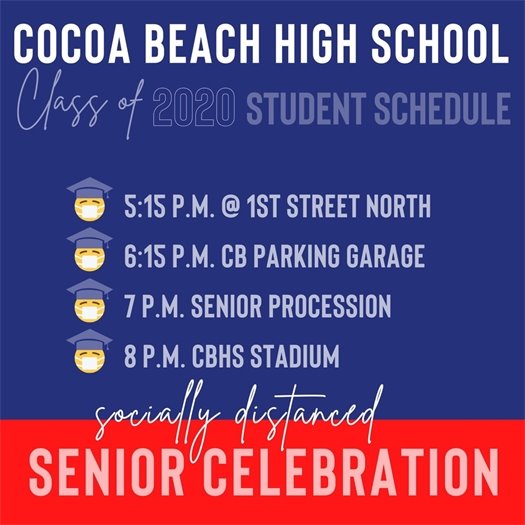 COCOA BEACH HIGH SCHOOL

Class of 2020 STUDENT SCHEDULE

5:15 P.M. @ 1ST STREET NORTH

6:15 P.M. CB PARKING GARAGE

7 P.M. SENIOR PROCESSION

8 P.M. CBHS STADIUM

socially distanced

SENIOR CELEBRATION